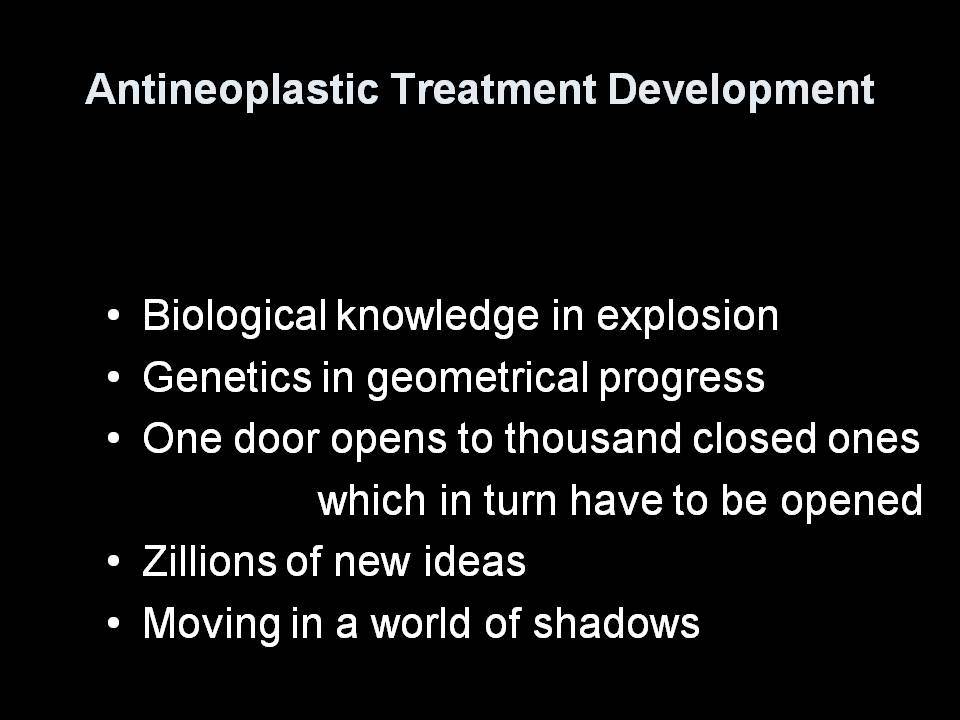 Antineoplastic Treatment Development

• Biological knowledge in explosion
• Genetics in geometrical progress
• One door opens to thousand closed ones which in turn have to be opened
• Zillions of new ideas
• Moving in a world of shadows